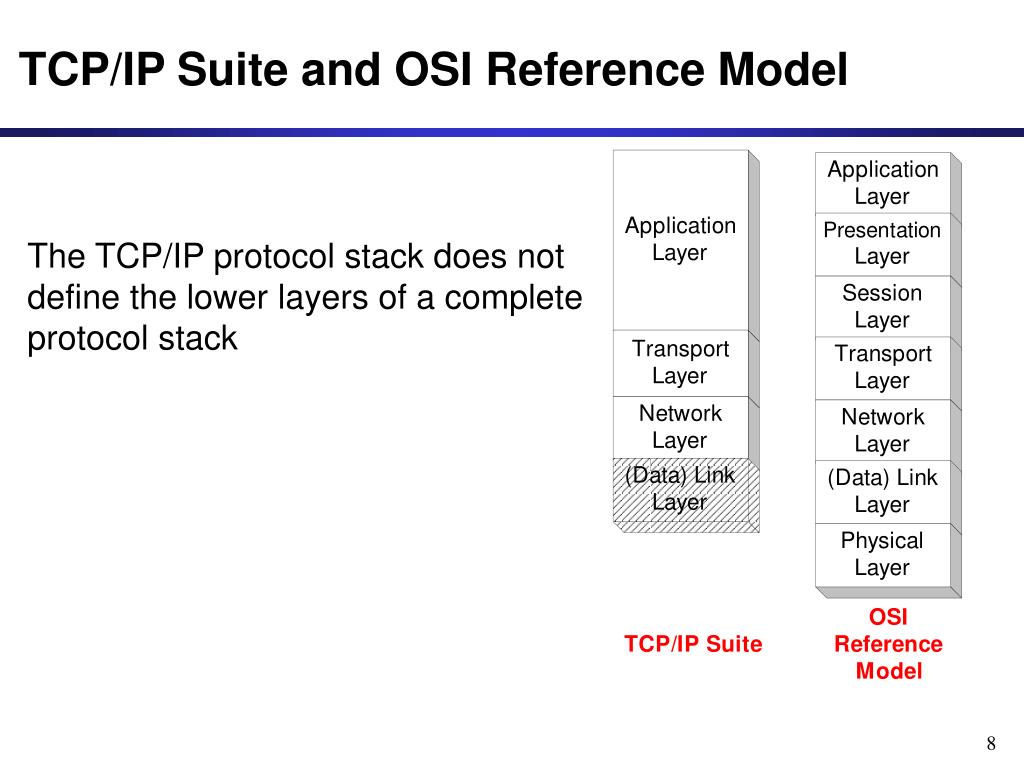 TCP/IP Suite and OSI Reference Model

The TCP/IP protocol stack does not define the lower layers of a complete protocol stack

Application Layer

Transport Layer

Network Layer

(Data) Link Layer

TCP/IP Suite

Application Layer

Presentation Layer

Session Layer

Transport Layer

Network Layer

(Data) Link Layer

Physical Layer

OSI Reference Model

8